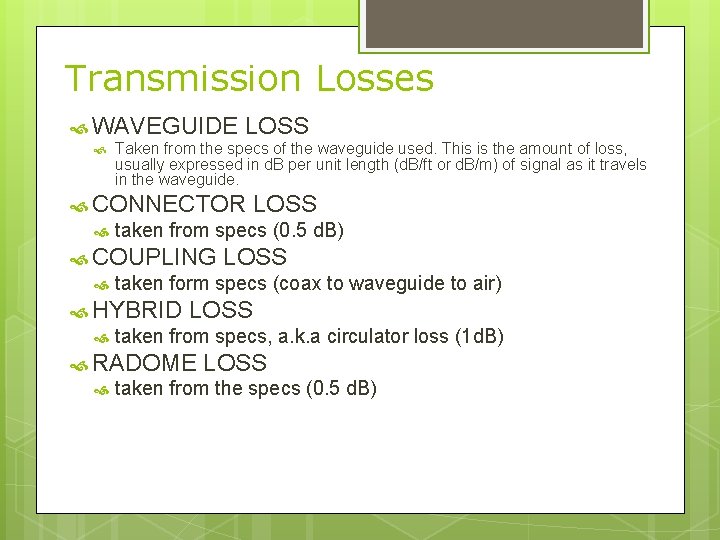 Transmission Losses

WAVEGUIDE LOSS

Taken from the specs of the waveguide used. This is the amount of loss, usually expressed in dB per unit length (dB/ft or dB/m) of signal as it travels in the waveguide.

CONNECTOR LOSS

taken from specs (0.5 dB)

COUPLING LOSS

taken form specs (coax to waveguide to air)

HYBRID LOSS

taken from specs, a.k.a circulator loss (1dB)

RADOME LOSS

taken from the specs (0.5 dB)